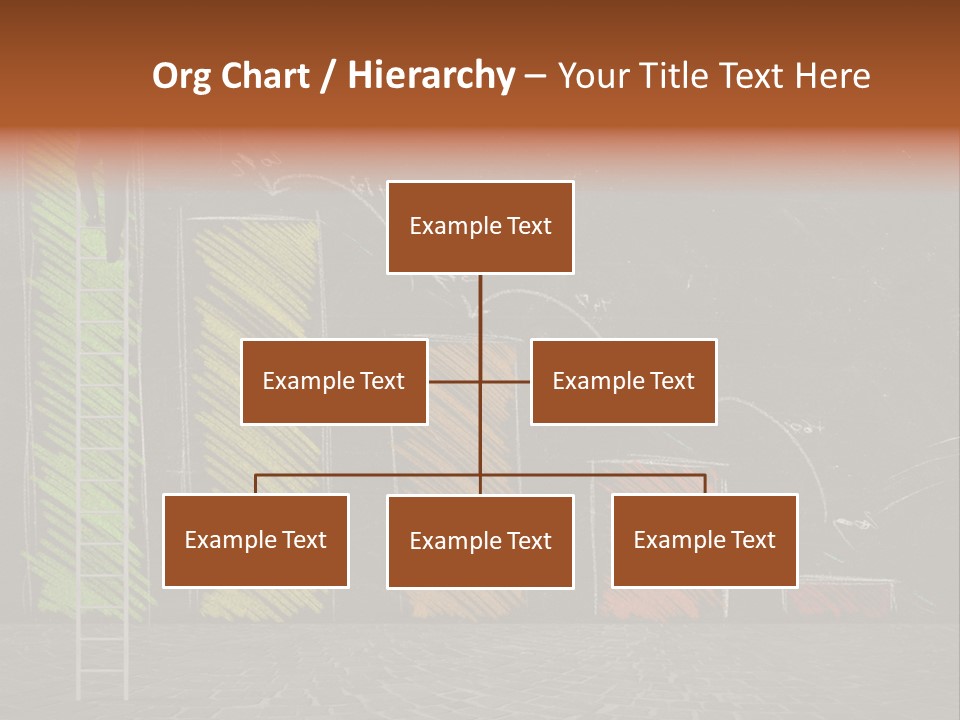 Org Chart / Hierarchy – Your Title Text Here

Example Text

Example Text

Example Text

Example Text

Example Text

Example Text